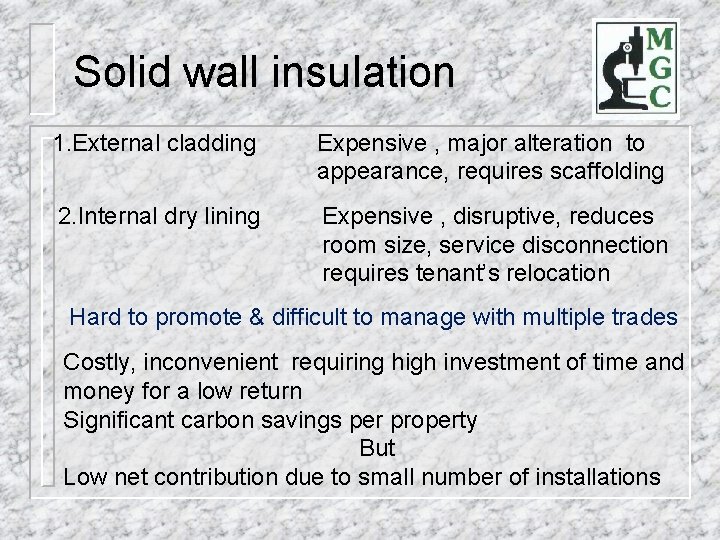 Solid wall insulation

MGC

1.External cladding Expensive , major alteration to appearance, requires scaffolding

2.Internal dry lining Expensive , disruptive, reduces room size, service disconnection requires tenant's relocation

Hard to promote & difficult to manage with multiple trades

Costly, inconvenient requiring high investment of time and money for a low return
Significant carbon savings per property
But
Low net contribution due to small number of installations